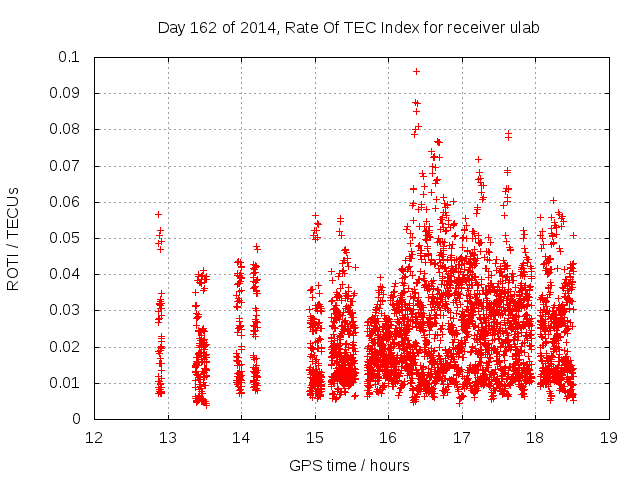 Day 162 of 2014, Rate Of TEC Index for receiver ulab

ROTI / TECUs

0.1
0.09
0.08
0.07
0.06
0.05
0.04
0.03
0.02
0.01
0

12 13 14 15 16 17 18 19

GPS time / hours